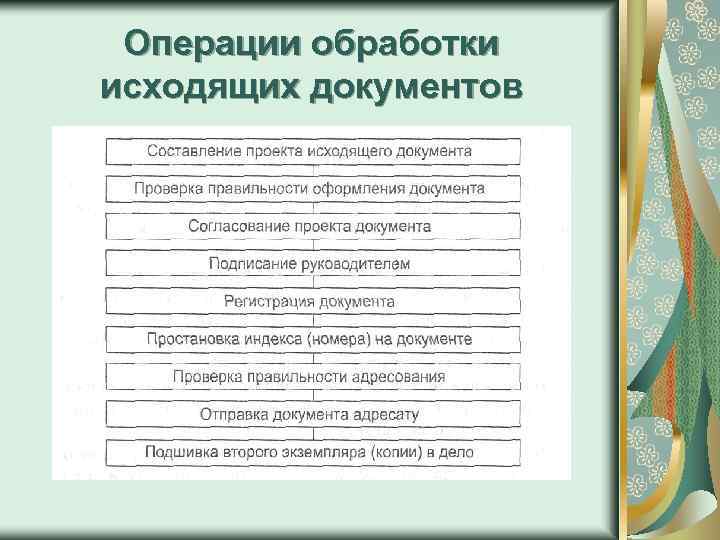 Операции обработки исходящих документов

Составление проекта исходящего документа

Проверка правильности оформления документа

Согласование проекта документа

Подписание руководителем

Регистрация документа

Простановка индекса (номера) на документе

Проверка правильности адресования

Отправка документа адресату

Подшивка второго экземпляра (копии) в дело